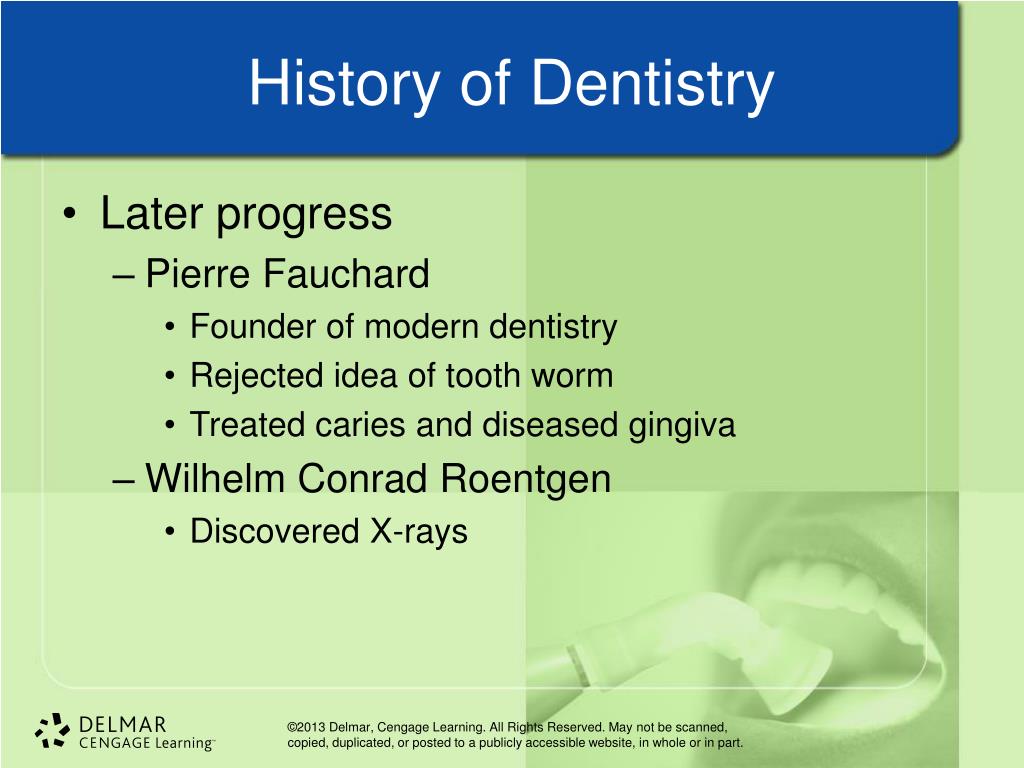 History of Dentistry

• Later progress
– Pierre Fauchard
• Founder of modern dentistry
• Rejected idea of tooth worm
• Treated caries and diseased gingiva
– Wilhelm Conrad Roentgen
• Discovered X-rays

DELMAR
CENGAGE Learning™

©2013 Delmar, Cengage Learning. All Rights Reserved. May not be scanned, copied, duplicated, or posted to a publicly accessible website, in whole or in part.